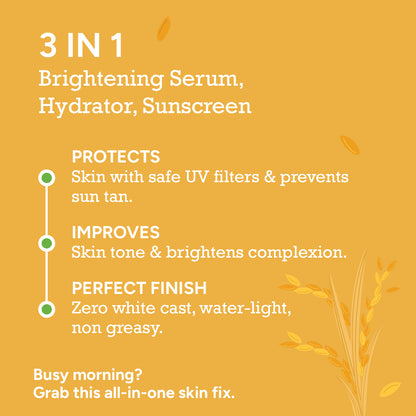 3 IN 1
Brightening Serum, Hydrator, Sunscreen

PROTECTS
Skin with safe UV filters & prevents sun tan.

IMPROVES
Skin tone & brightens complexion.

PERFECT FINISH
Zero white cast, water-light, non greasy.

Busy morning?
Grab this all-in-one skin fix.